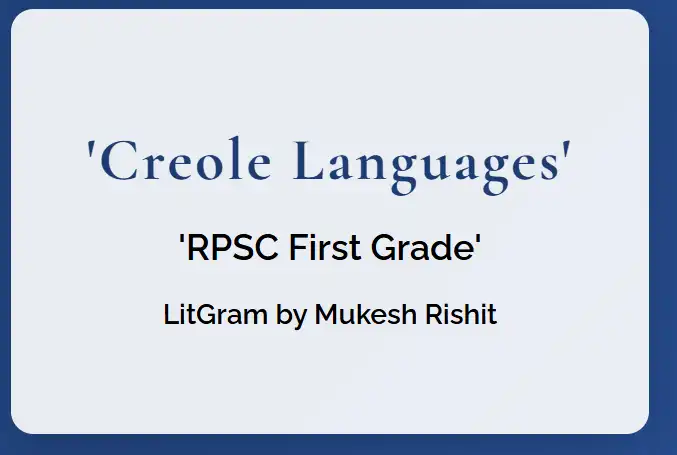 'Creole Languages'

'RPSC First Grade'

LitGram by Mukesh Rishit